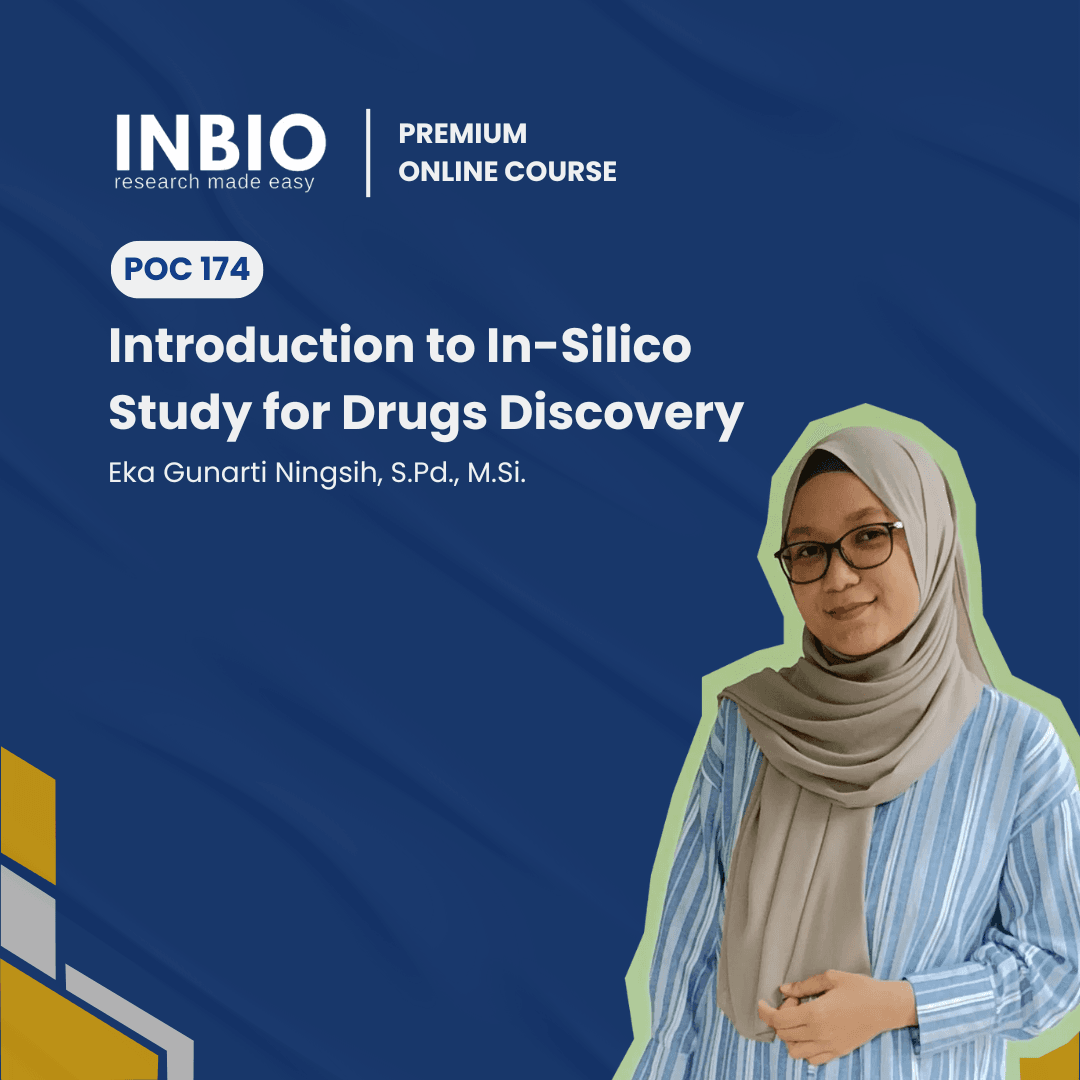 INBIO
research made easy

PREMIUM
ONLINE COURSE

POC 174

Introduction to In-Silico Study for Drugs Discovery

Eka Gunarti Ningsih, S.Pd., M.Si.